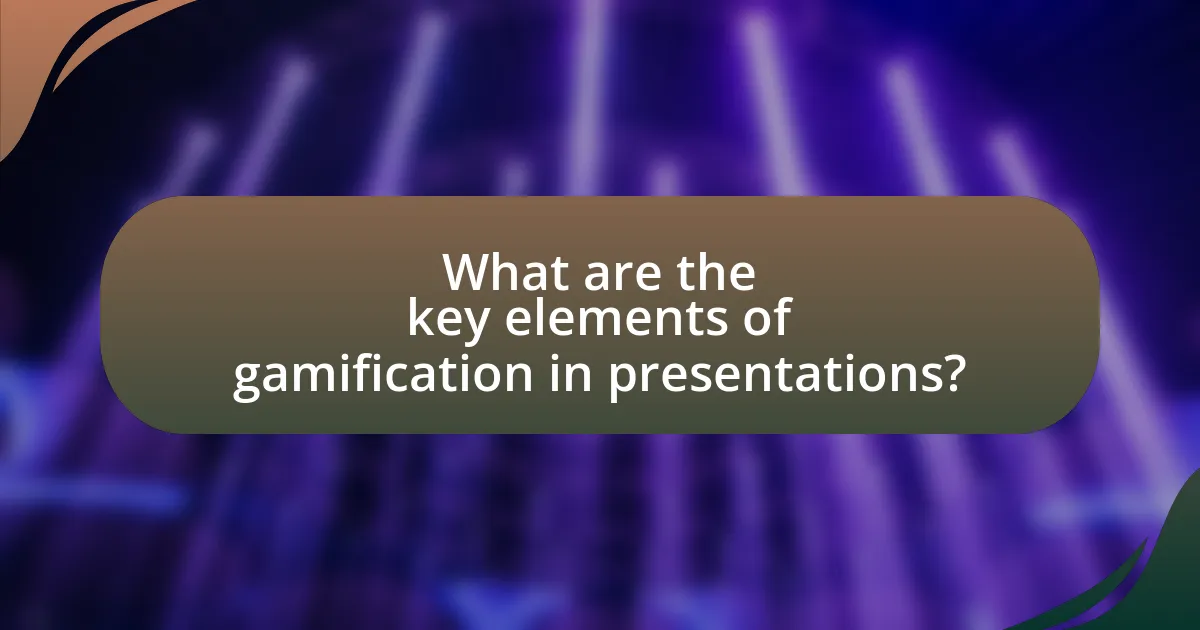 What are the key elements of gamification in presentations?